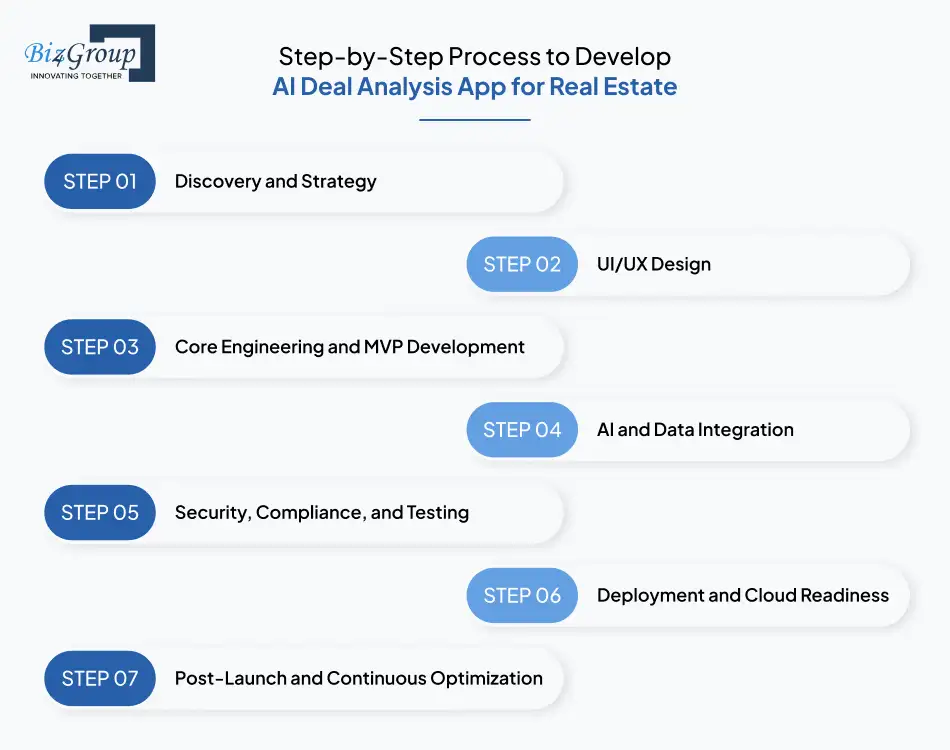 Biz4Group
INNOVATING TOGETHER

Step-by-Step Process to Develop
AI Deal Analysis App for Real Estate

STEP 01 Discovery and Strategy

STEP 02 UI/UX Design

STEP 03 Core Engineering and MVP Development

STEP 04 AI and Data Integration

STEP 05 Security, Compliance, and Testing

STEP 06 Deployment and Cloud Readiness

STEP 07 Post-Launch and Continuous Optimization